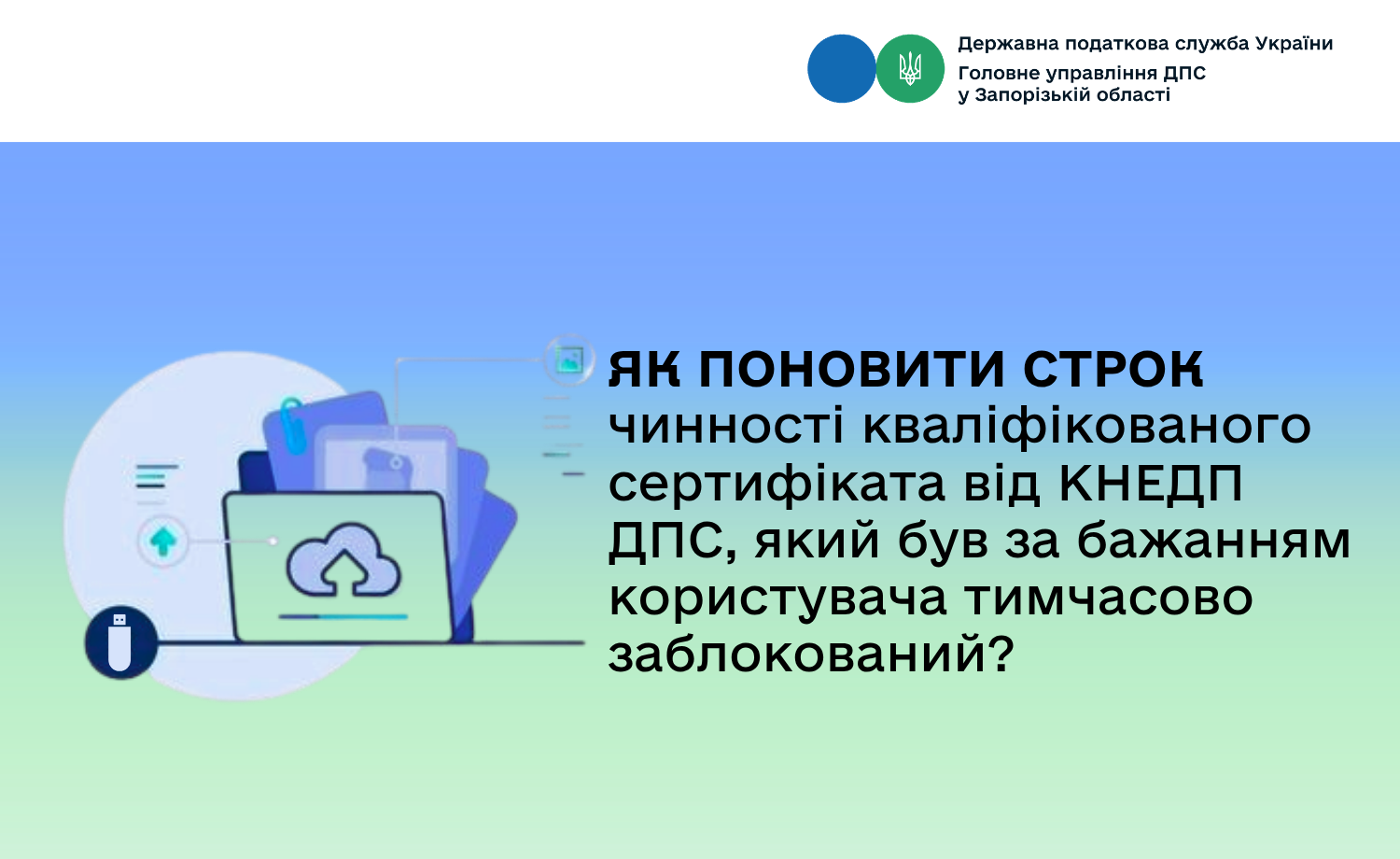 Державна податкова служба України
Головне управління ДПС у Запорізькій області

ЯК ПОНОВИТИ СТРОК чинності кваліфікованого сертифіката від КНЕДП ДПС, який був за бажанням користувача тимчасово заблокований?